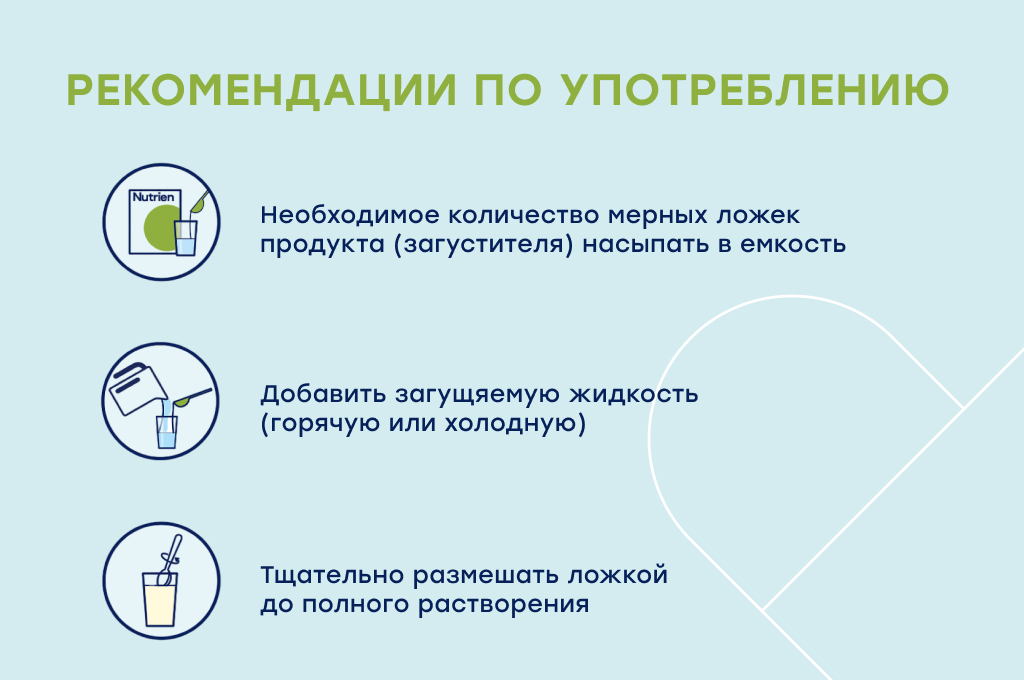 РЕКОМЕНДАЦИИ ПО УПОТРЕБЛЕНИЮ

Nutrien

Необходимое количество мерных ложек продукта (загустителя) насыпать в емкость

Добавить загущяемую жидкость (горячую или холодную)

Тщательно размешать ложкой до полного растворения